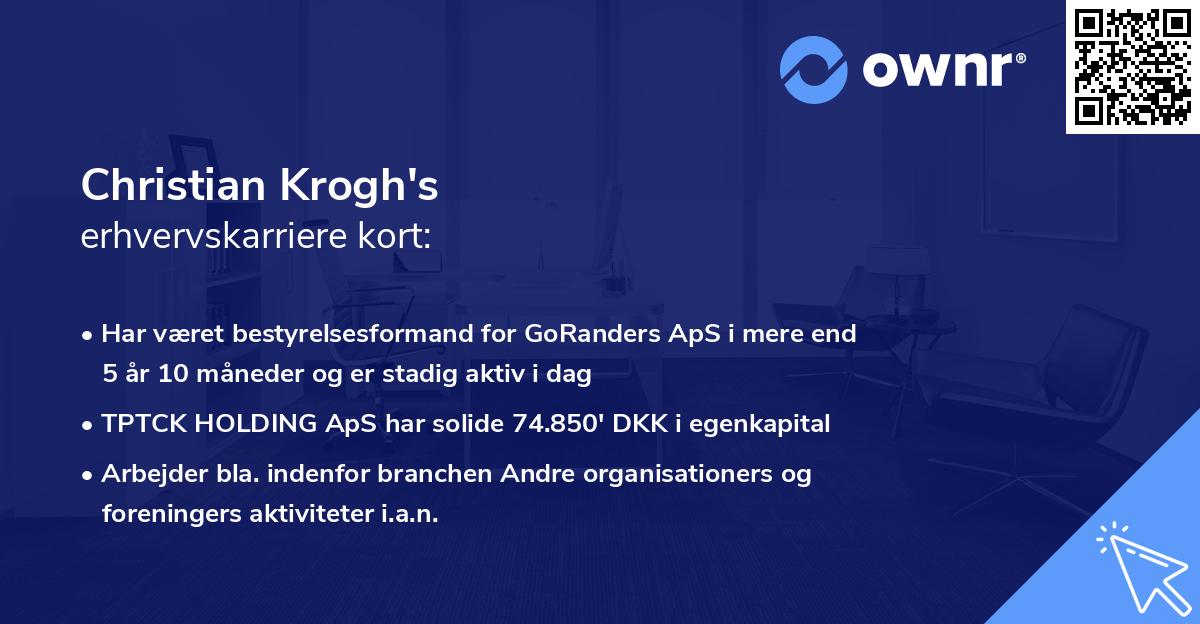 ownr®

Christian Krogh's
erhvervskarriere kort:

• Har været bestyrelsesformand for GoRanders ApS i mere end 5 år 10 måneder og er stadig aktiv i dag

• TPTCK HOLDING ApS har solide 74.850' DKK i egenkapital

• Arbejder bla. indenfor branchen Andre organisationers og foreningers aktiviteter i.a.n.